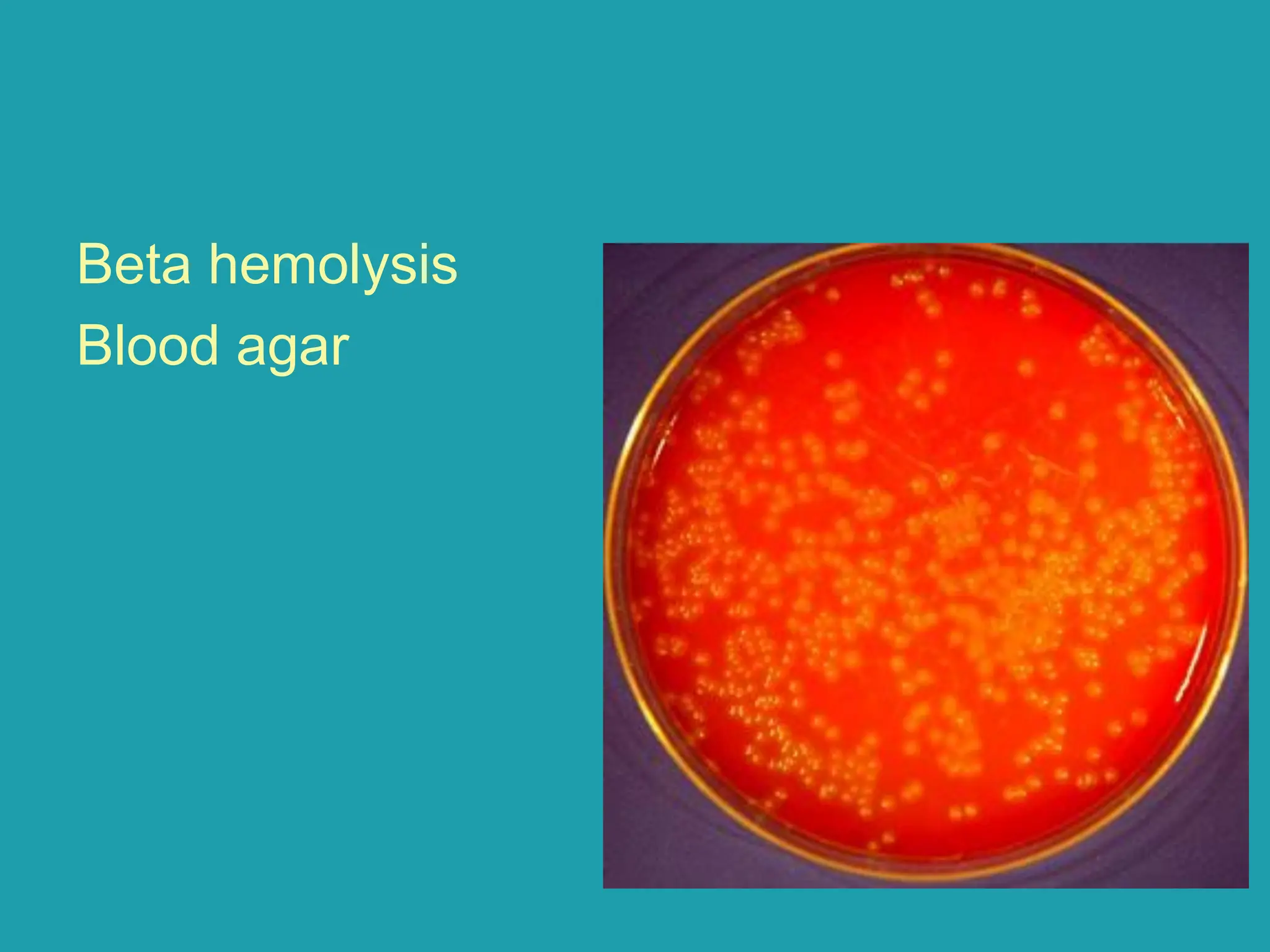 Beta hemolysis
Blood agar